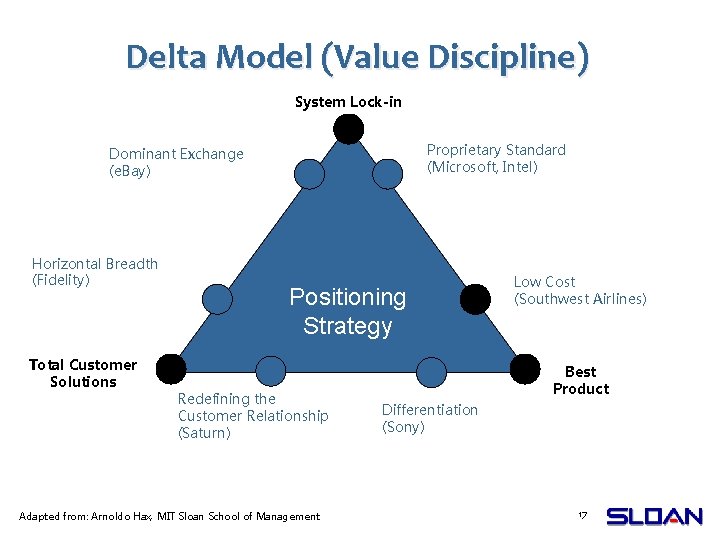 Delta Model (Value Discipline)

System Lock-in

Dominant Exchange (eBay)

Proprietary Standard (Microsoft, Intel)

Horizontal Breadth (Fidelity)

Positioning Strategy

Low Cost (Southwest Airlines)

Total Customer Solutions

Best Product

Redefining the Customer Relationship (Saturn)

Differentiation (Sony)

Adapted from: Arnoldo Hax, MIT Sloan School of Management

17

SLOAN